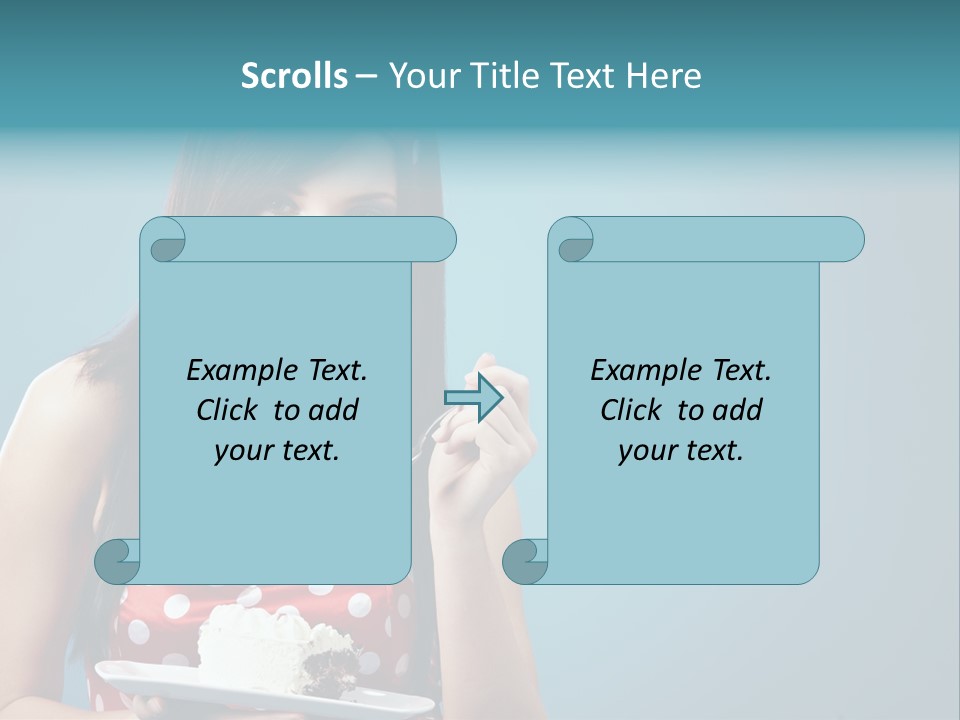 Scrolls – Your Title Text Here

Example Text.
Click to add
your text.

Example Text.
Click to add
your text.